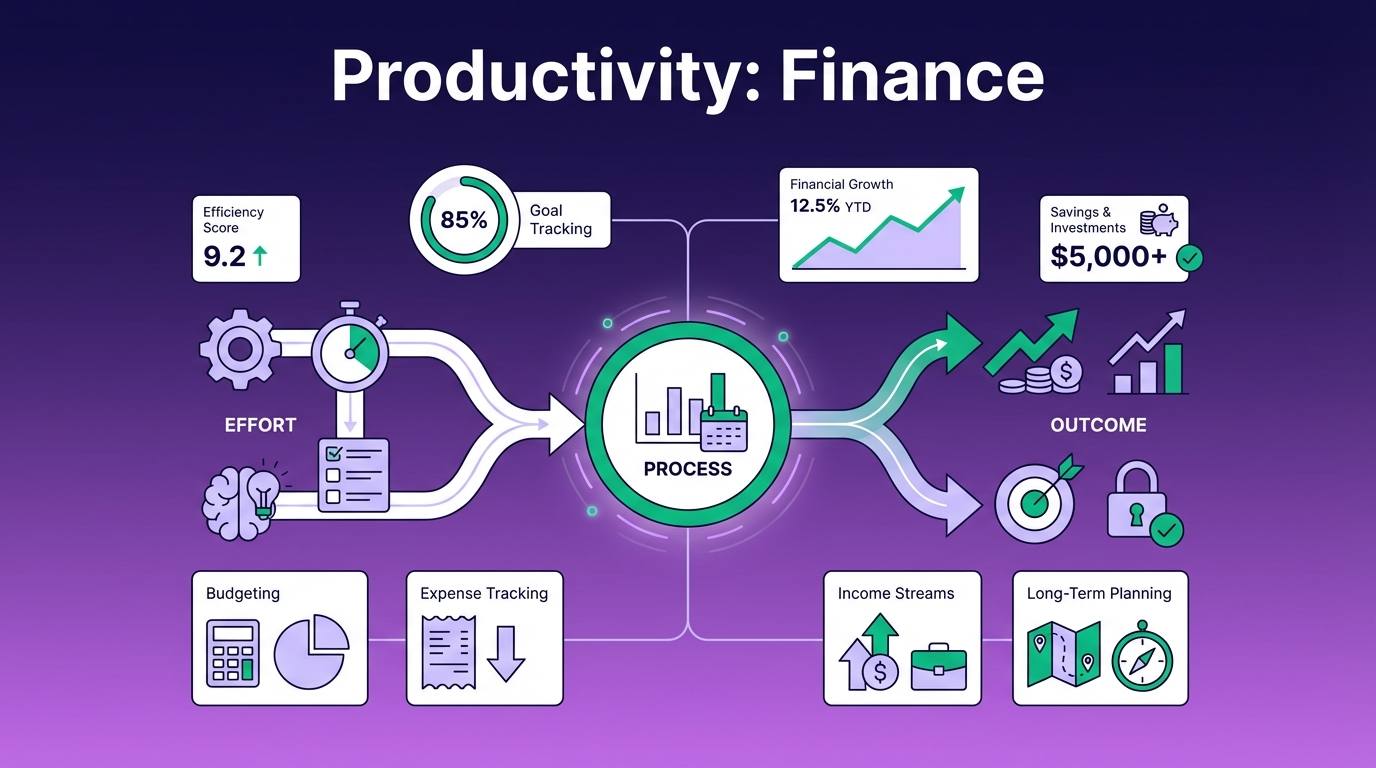 Productivity: Finance

Efficiency Score
9.2 ↑

85%
Goal Tracking

Financial Growth
12.5% YTD

Savings & Investments
$5,000+

EFFORT

PROCESS

OUTCOME

Budgeting

Expense Tracking

Income Streams

Long-Term Planning